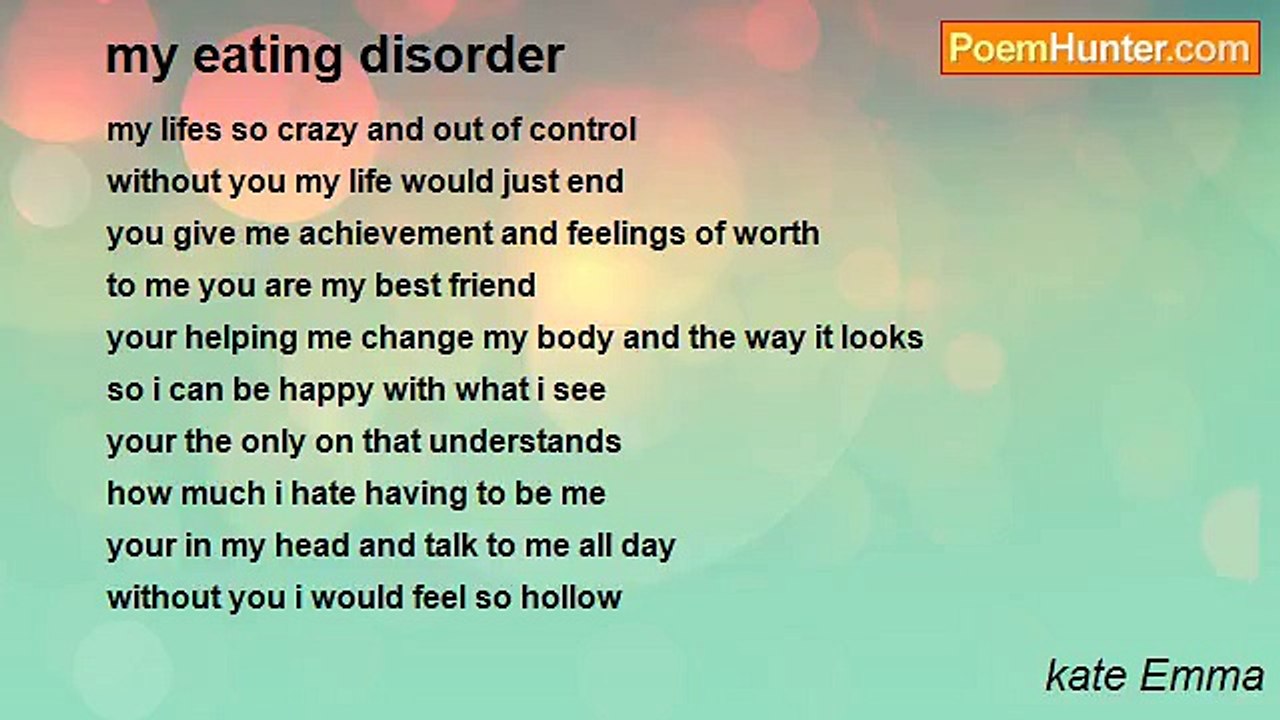 my eating disorder

PoemHunter.com

my lifes so crazy and out of control
without you my life would just end
you give me achievement and feelings of worth
to me you are my best friend
your helping me change my body and the way it looks
so i can be happy with what i see
your the only on that understands
how much i hate having to be me
your in my head and talk to me all day
without you i would feel so hollow

kate Emma